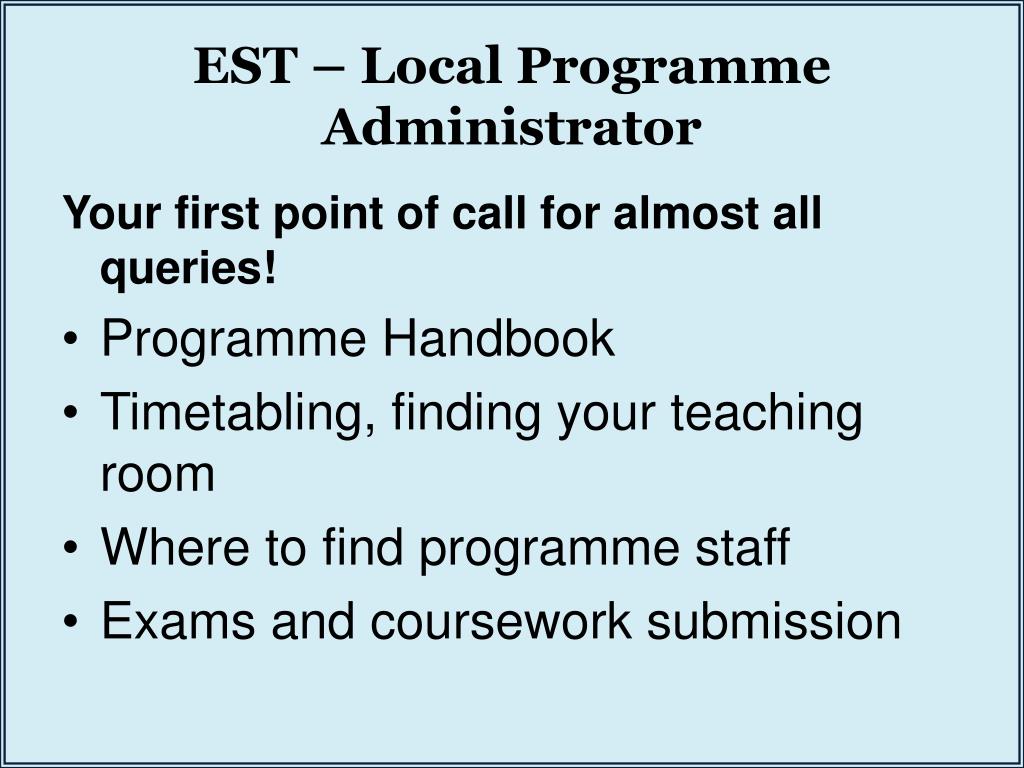 EST – Local Programme Administrator

Your first point of call for almost all queries!

• Programme Handbook
• Timetabling, finding your teaching room
• Where to find programme staff
• Exams and coursework submission